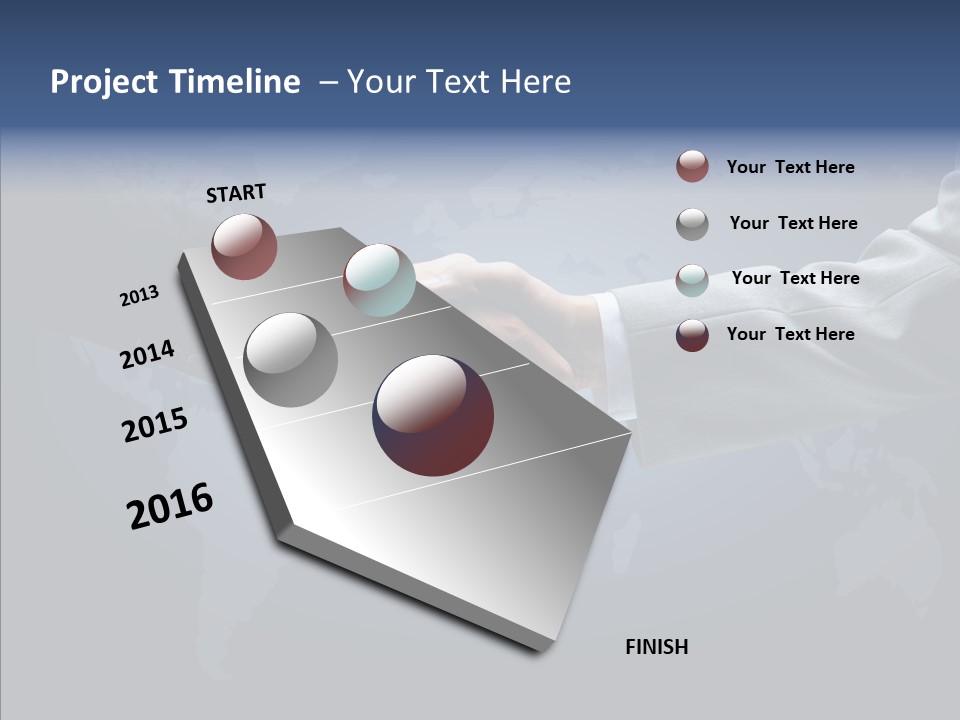 Project Timeline – Your Text Here

START

2013

2014

2015

2016

FINISH

Your Text Here

Your Text Here

Your Text Here

Your Text Here